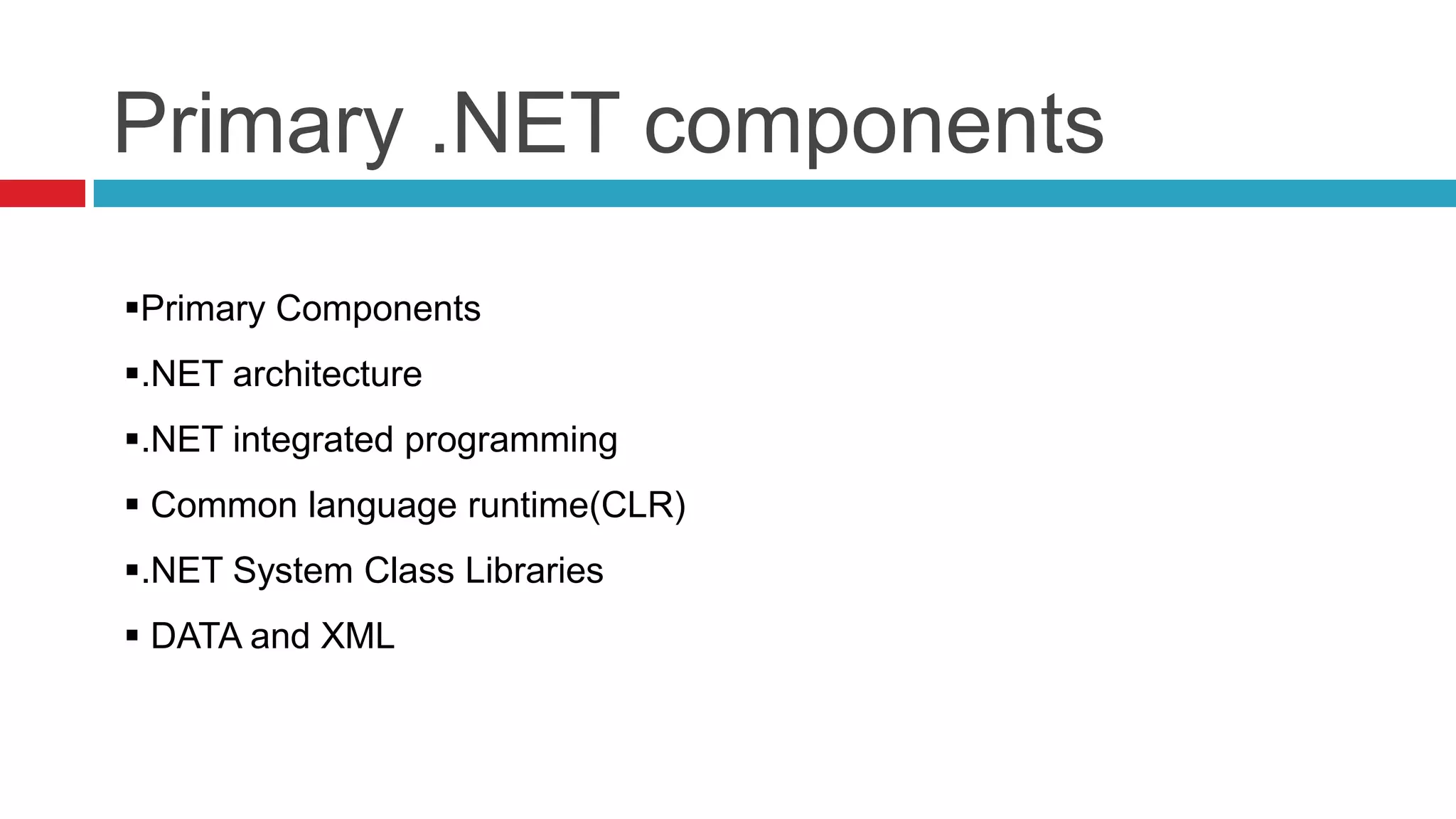 Primary .NET components

▪Primary Components

▪.NET architecture

▪.NET integrated programming

▪ Common language runtime(CLR)

▪.NET System Class Libraries

▪ DATA and XML